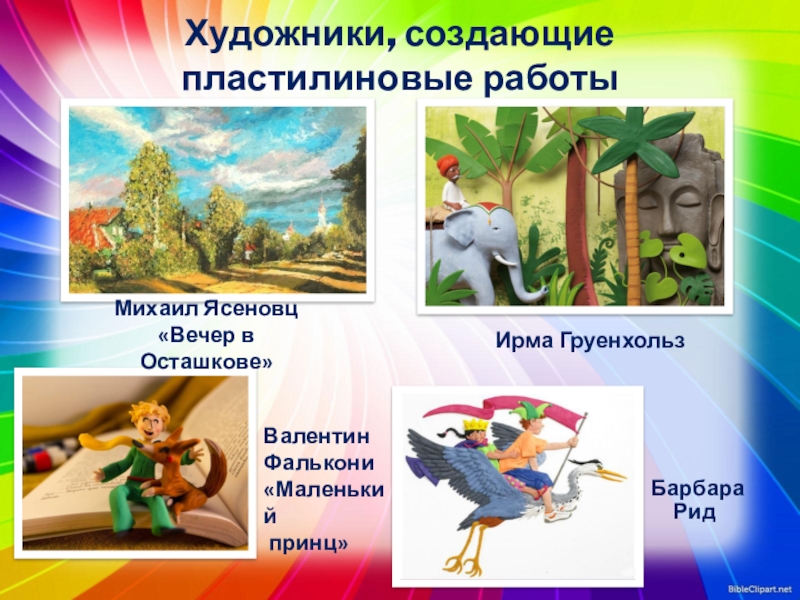 Художники, создающие пластилиновые работы

Михаил Ясеновц «Вечер в Осташкове»

Ирма Груенхольз

Валентин Фалькони «Маленький принц»

Барбара Рид

BibleClipart.net